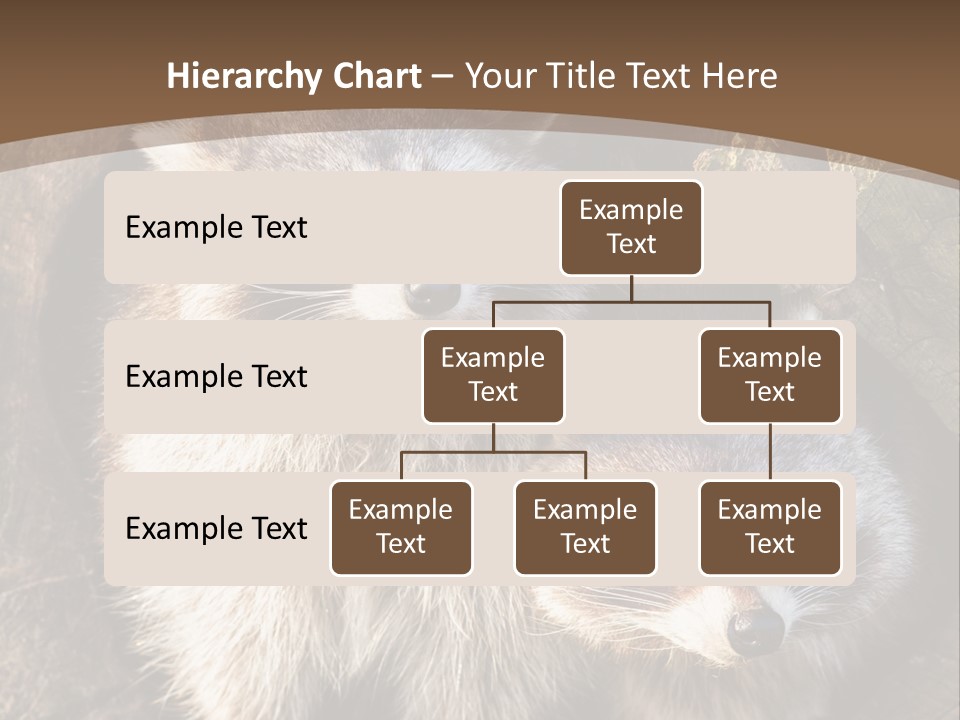 Hierarchy Chart – Your Title Text Here

Example Text

Example Text

Example Text

Example Text

Example Text

Example Text

Example Text

Example Text

Example Text